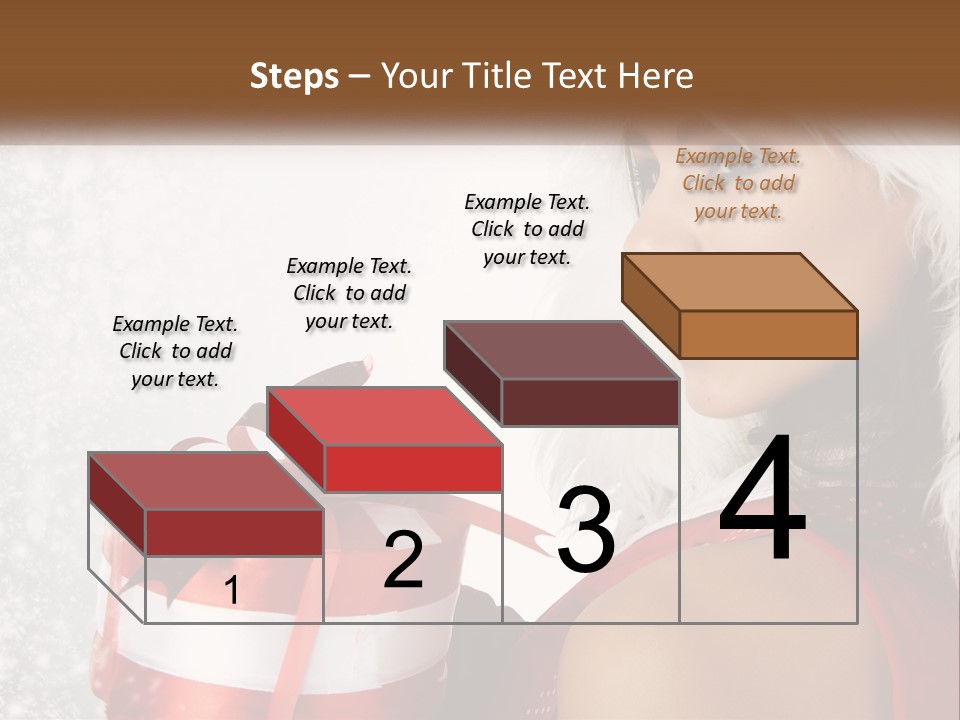 Steps – Your Title Text Here

Example Text. Click to add your text.

Example Text. Click to add your text.

Example Text. Click to add your text.

Example Text. Click to add your text.

1

2

3

4